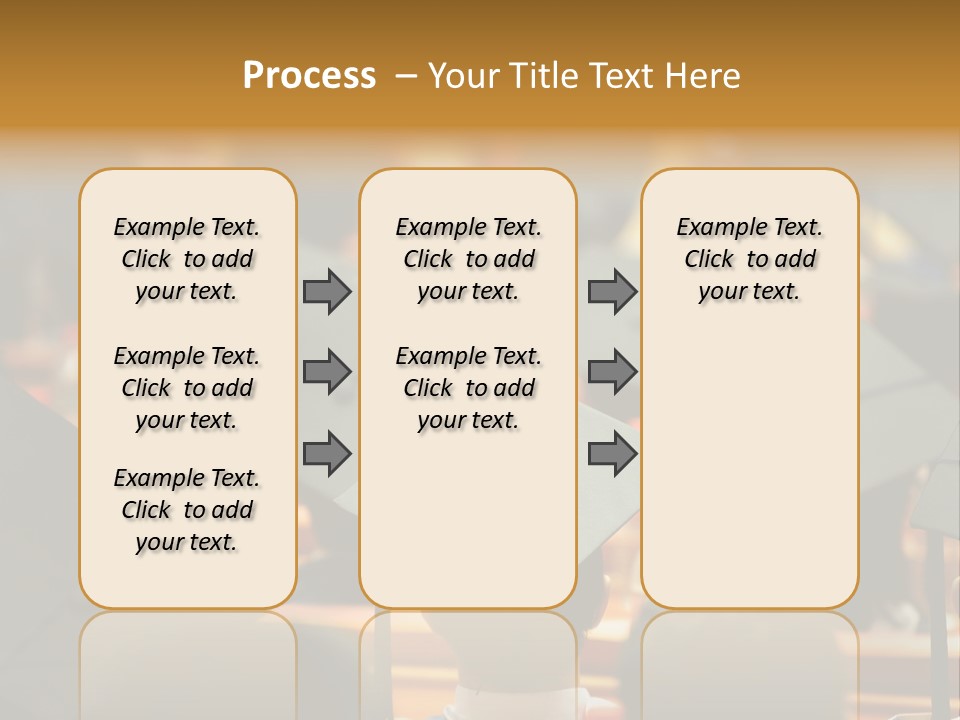 Process – Your Title Text Here

Example Text. Click to add your text.

Example Text. Click to add your text.

Example Text. Click to add your text.

Example Text. Click to add your text.

Example Text. Click to add your text.

Example Text. Click to add your text.